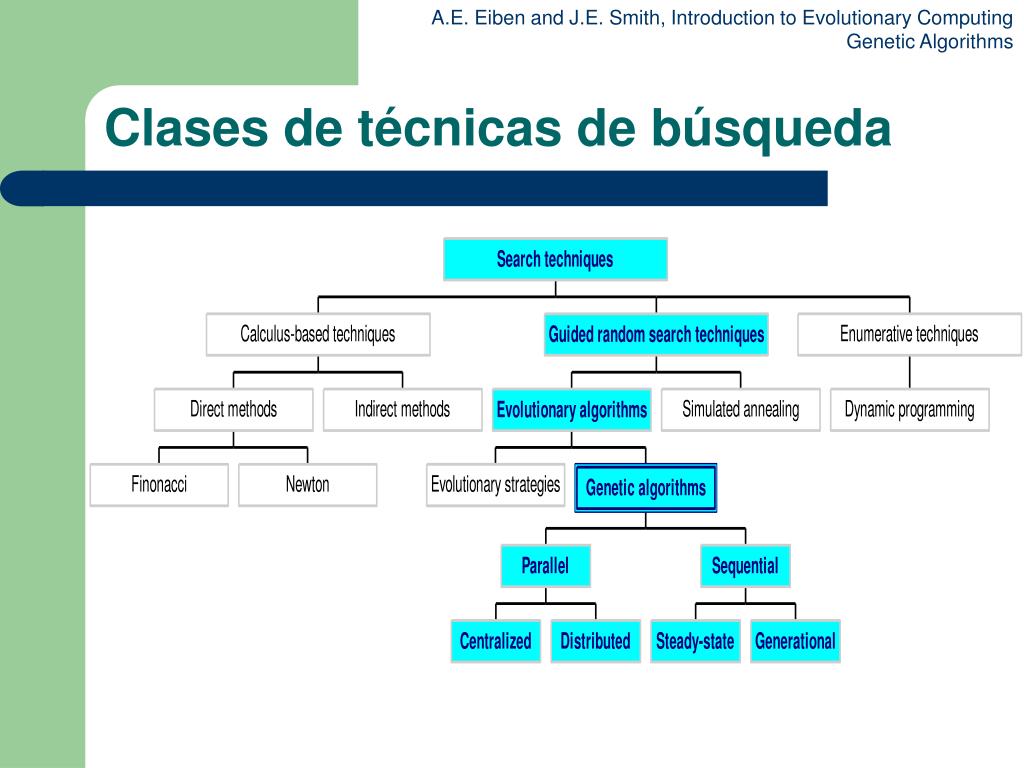 A.E. Eiben and J.E. Smith, Introduction to Evolutionary Computing
Genetic Algorithms

Clases de técnicas de búsqueda

Search techniques

Calculus-based techniques

Guided random search techniques

Enumerative techniques

Direct methods

Indirect methods

Evolutionary algorithms

Simulated annealing

Dynamic programming

Finonacci

Newton

Evolutionary strategies

Genetic algorithms

Parallel

Sequential

Centralized

Distributed

Steady-state

Generational